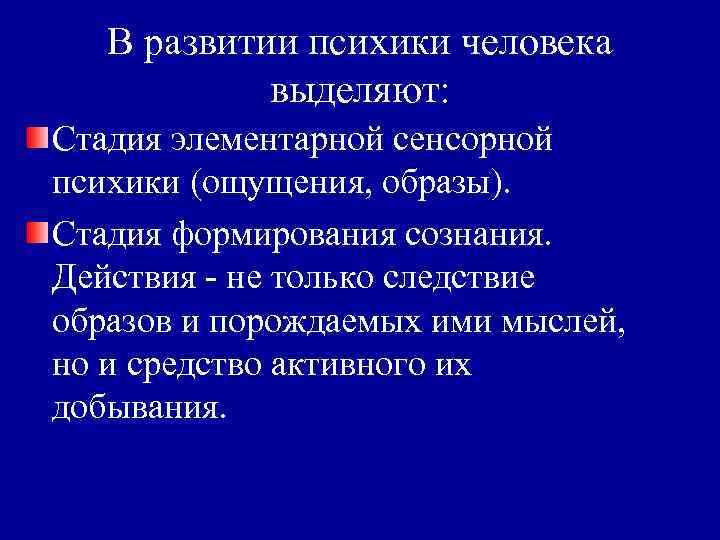 В развитии психики человека выделяют:

Стадия элементарной сенсорной психики (ощущения, образы).

Стадия формирования сознания. Действия - не только следствие образов и порождаемых ими мыслей, но и средство активного их добывания.